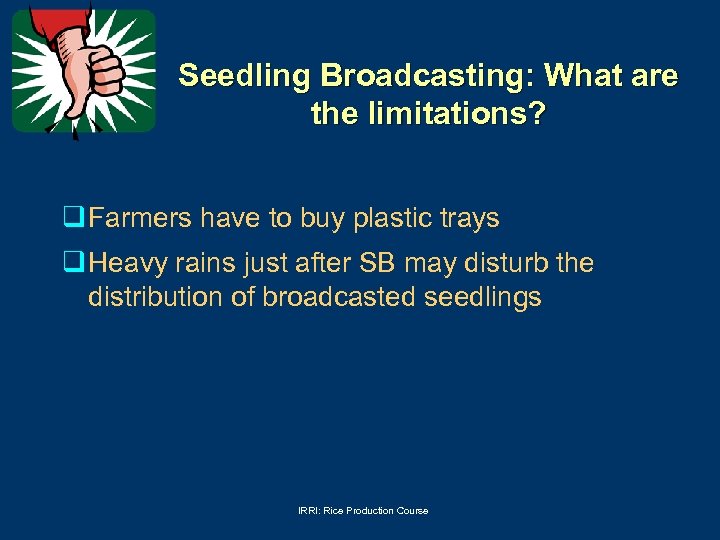 Seedling Broadcasting: What are the limitations?

❑ Farmers have to buy plastic trays

❑ Heavy rains just after SB may disturb the distribution of broadcasted seedlings

IRRI: Rice Production Course